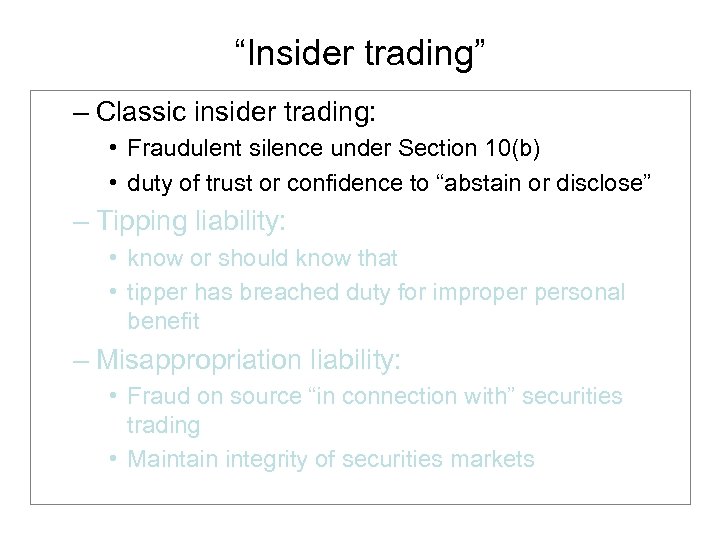 “Insider trading”

– Classic insider trading:
• Fraudulent silence under Section 10(b)
• duty of trust or confidence to “abstain or disclose”

– Tipping liability:
• know or should know that
• tipper has breached duty for improper personal benefit

– Misappropriation liability:
• Fraud on source “in connection with” securities trading
• Maintain integrity of securities markets